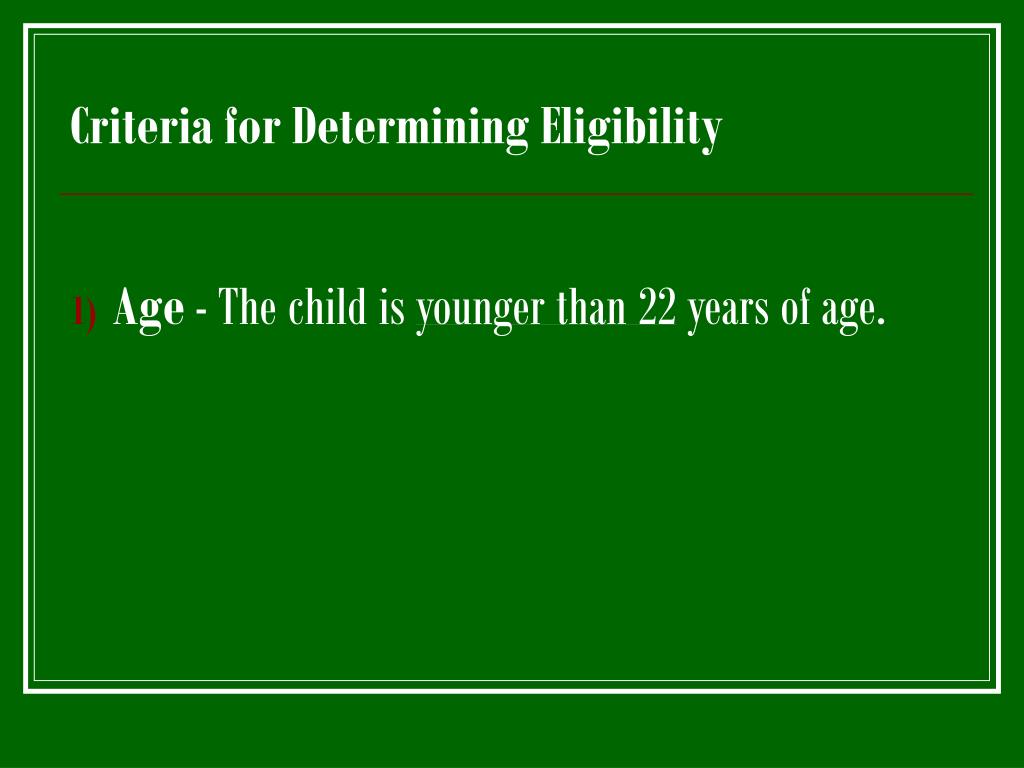 Criteria for Determining Eligibility

1) Age - The child is younger than 22 years of age.